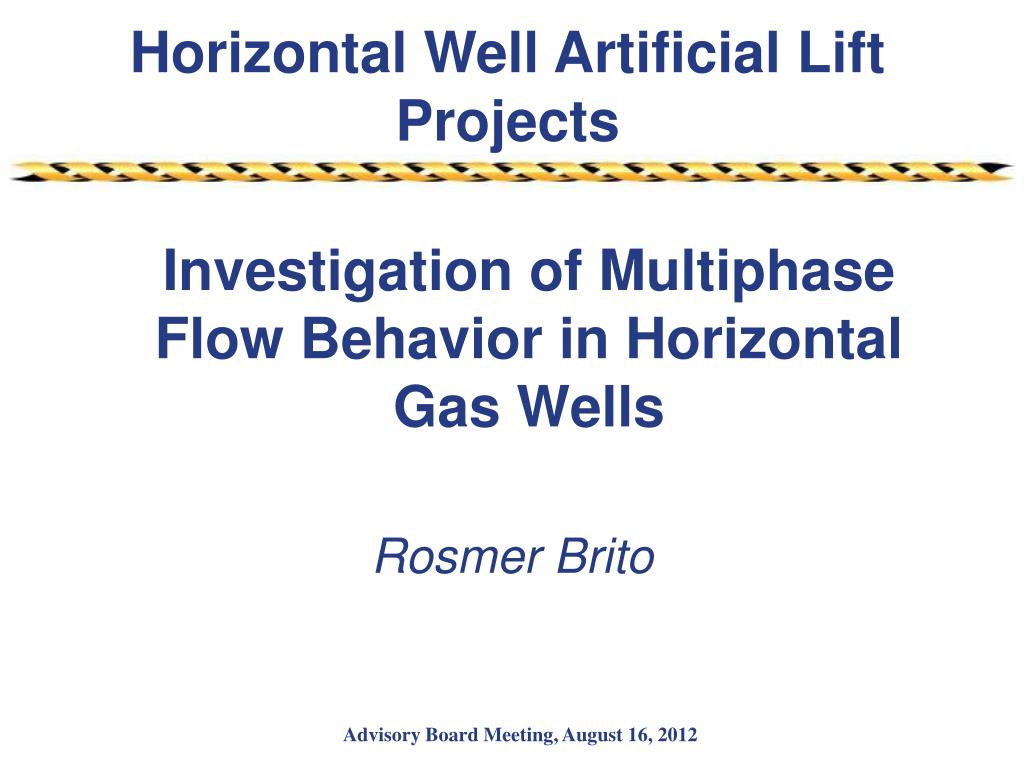 Horizontal Well Artificial Lift Projects

Investigation of Multiphase Flow Behavior in Horizontal Gas Wells

Rosmer Brito

Advisory Board Meeting, August 16, 2012